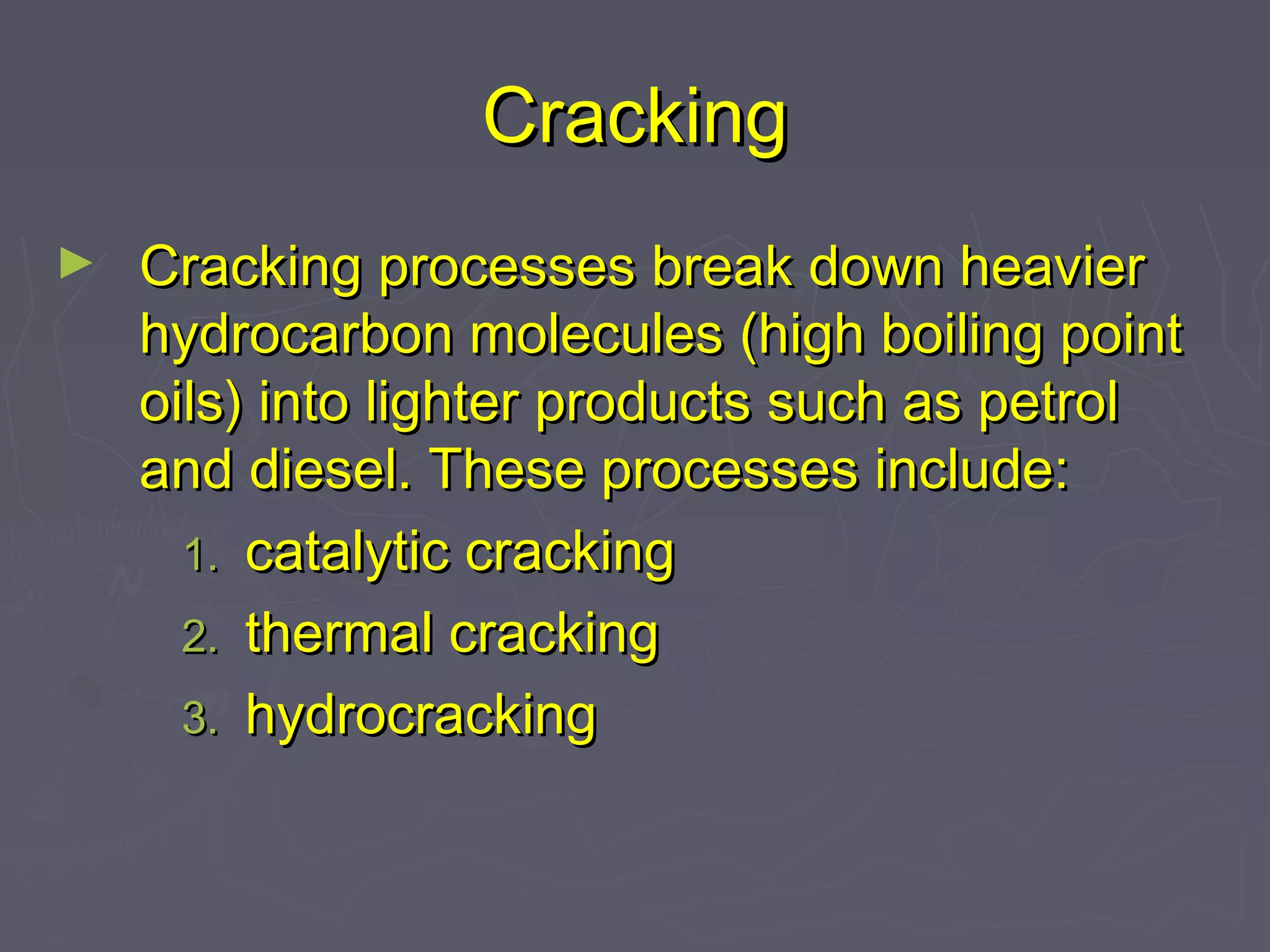 Cracking

► Cracking processes break down heavier hydrocarbon molecules (high boiling point oils) into lighter products such as petrol and diesel. These processes include:

1. catalytic cracking
2. thermal cracking
3. hydrocracking